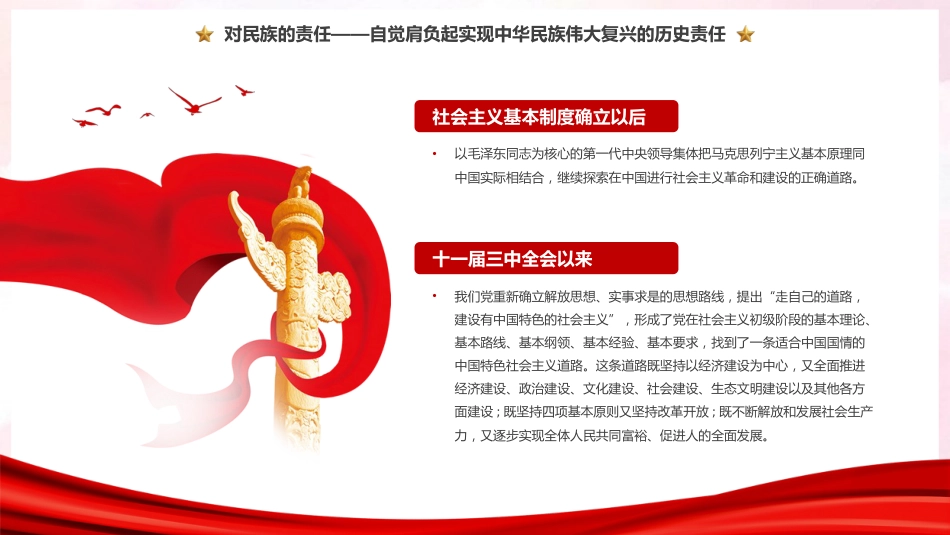 对民族的责任——自觉肩负起实现中华民族伟大复兴的历史责任

社会主义基本制度确立以后

• 以毛泽东同志为核心的第一代中央领导集体把马克思列宁主义基本原理同中国实际相结合，继续探索在中国进行社会主义革命和建设的正确道路。

十一届三中全会以来

• 我们党重新确立解放思想、实事求是的思想路线，提出“走自己的道路，建设有中国特色的社会主义”，形成了党在社会主义初级阶段的基本理论、基本路线、基本纲领、基本经验、基本要求，找到了一条适合中国国情的中国特色社会主义道路。这条道路既坚持以经济建设为中心，又全面推进经济建设、政治建设、文化建设、社会建设、生态文明建设以及其他各方面建设；既坚持四项基本原则又坚持改革开放；既不断解放和发展社会生产力，又逐步实现全体人民共同富裕、促进人的全面发展。